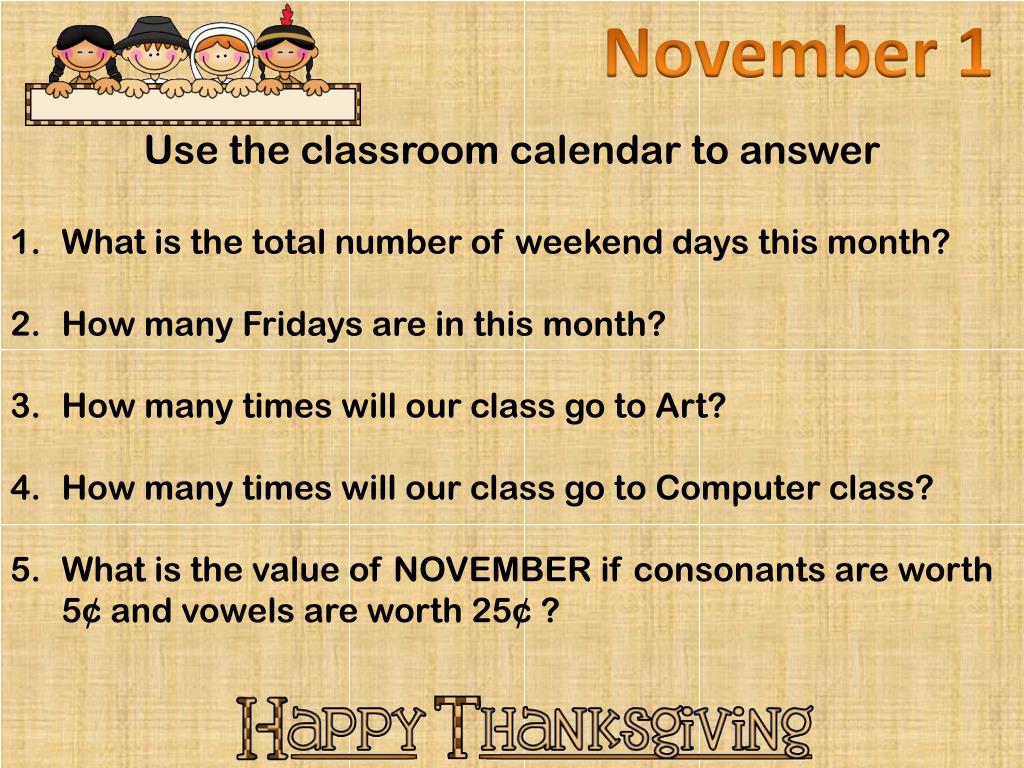 November 1

Use the classroom calendar to answer

1. What is the total number of weekend days this month?

2. How many Fridays are in this month?

3. How many times will our class go to Art?

4. How many times will our class go to Computer class?

5. What is the value of NOVEMBER if consonants are worth 5¢ and vowels are worth 25¢ ?

HAPPY THANKSGIVING